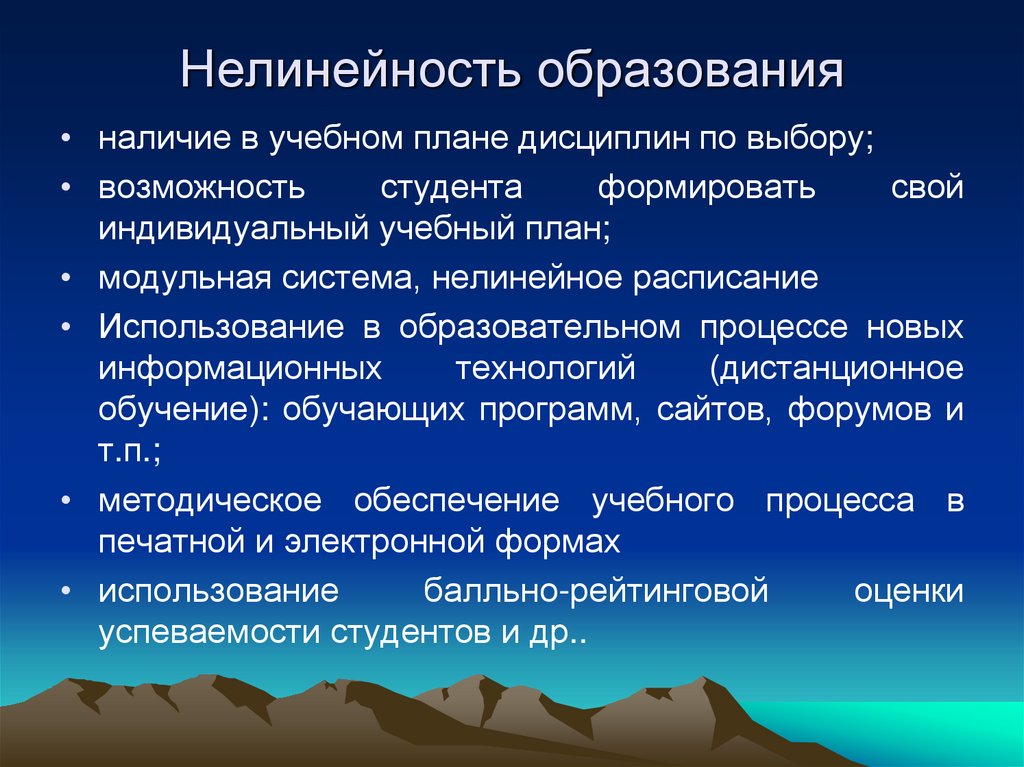 Нелинейность образования

• наличие в учебном плане дисциплин по выбору;

• возможность студента формировать свой индивидуальный учебный план;

• модульная система, нелинейное расписание

• Использование в образовательном процессе новых информационных технологий (дистанционное обучение): обучающих программ, сайтов, форумов и т.п.;

• методическое обеспечение учебного процесса в печатной и электронной формах

• использование балльно-рейтинговой оценки успеваемости студентов и др..